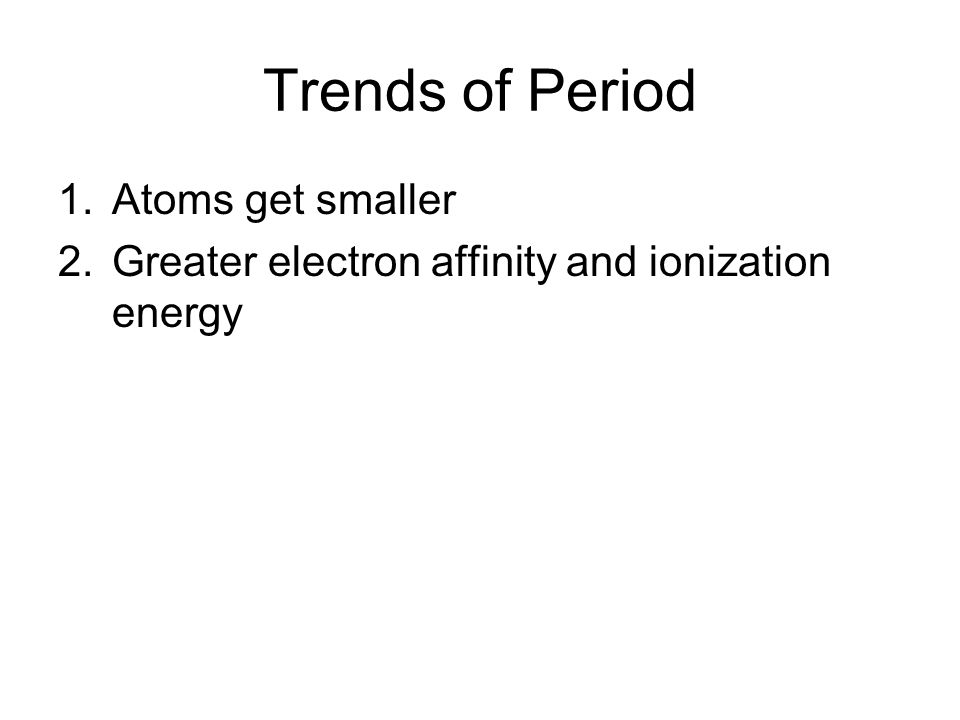 Trends of Period

1. Atoms get smaller
2. Greater electron affinity and ionization energy